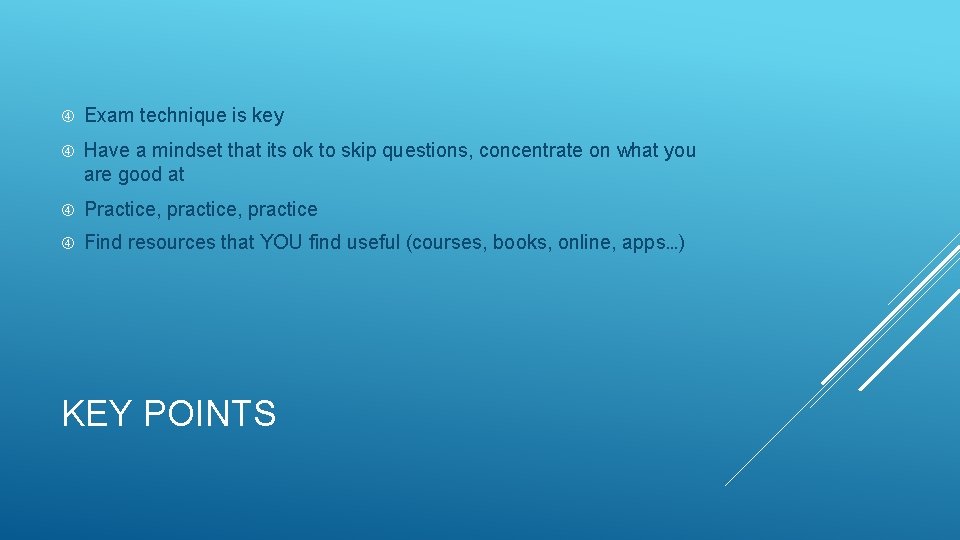 Exam technique is key

Have a mindset that its ok to skip questions, concentrate on what you are good at

Practice, practice, practice

Find resources that YOU find useful (courses, books, online, apps…)

KEY POINTS